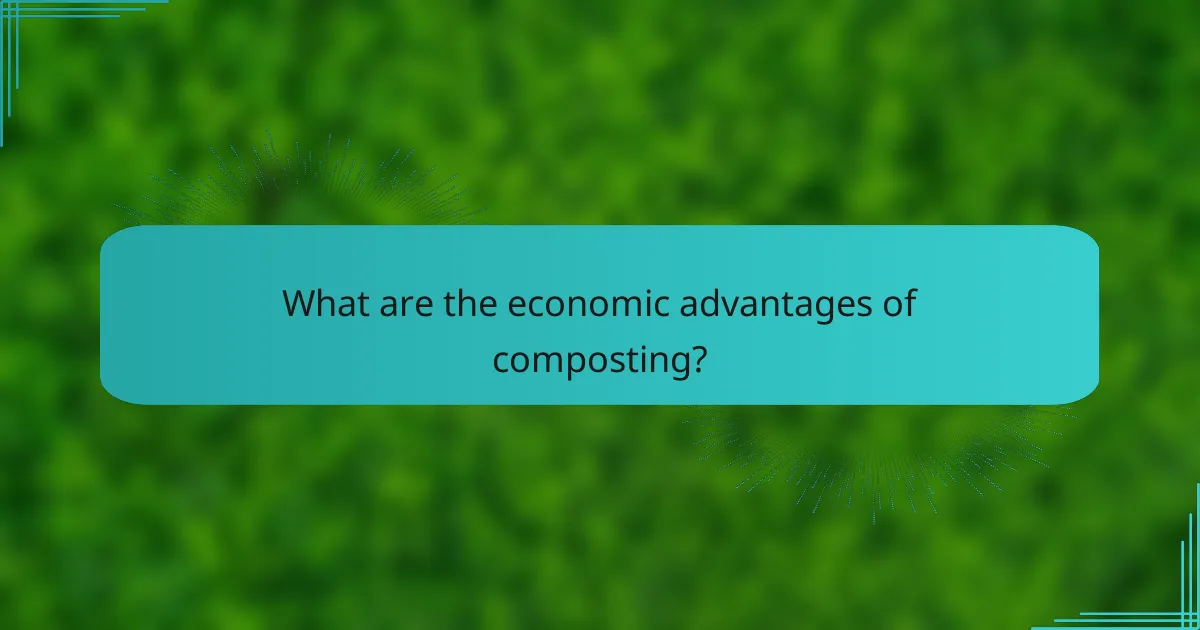 What are the economic advantages of composting?